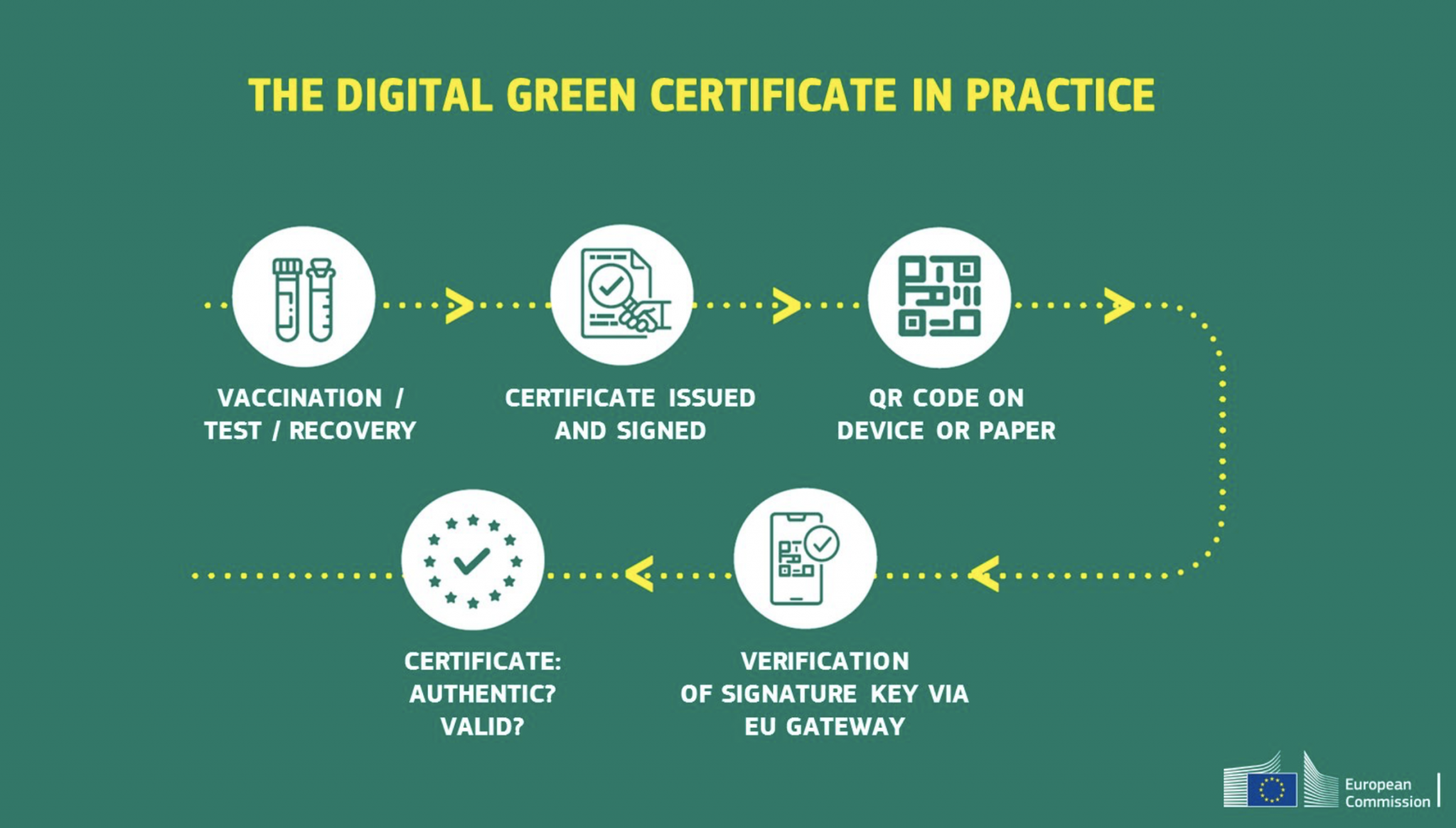 THE DIGITAL GREEN CERTIFICATE IN PRACTICE

VACCINATION / TEST / RECOVERY

CERTIFICATE ISSUED AND SIGNED

QR CODE ON DEVICE OR PAPER

VERIFICATION OF SIGNATURE KEY VIA EU GATEWAY

CERTIFICATE: AUTHENTIC? VALID?

European Commission